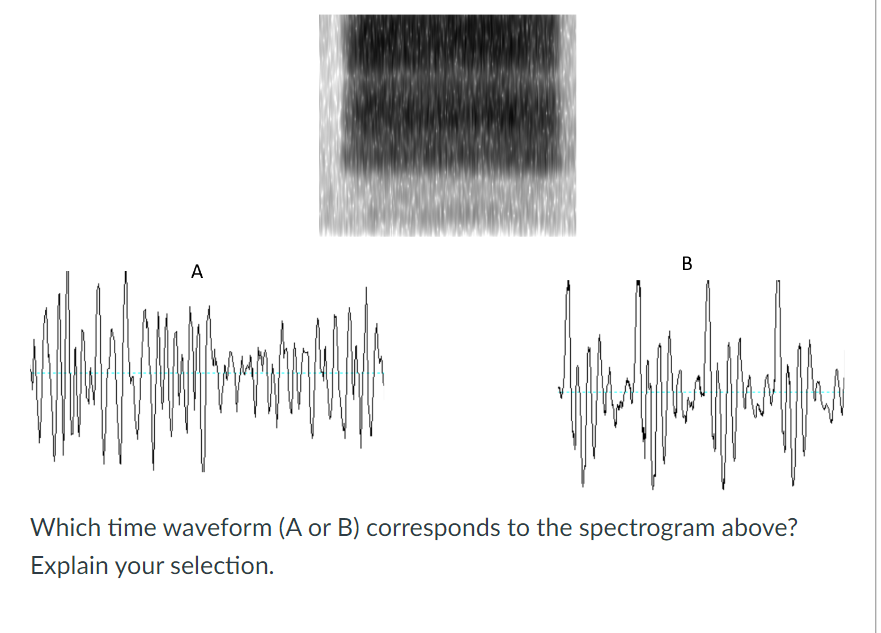 A

B

Which time waveform (A or B) corresponds to the spectrogram above? Explain your selection.